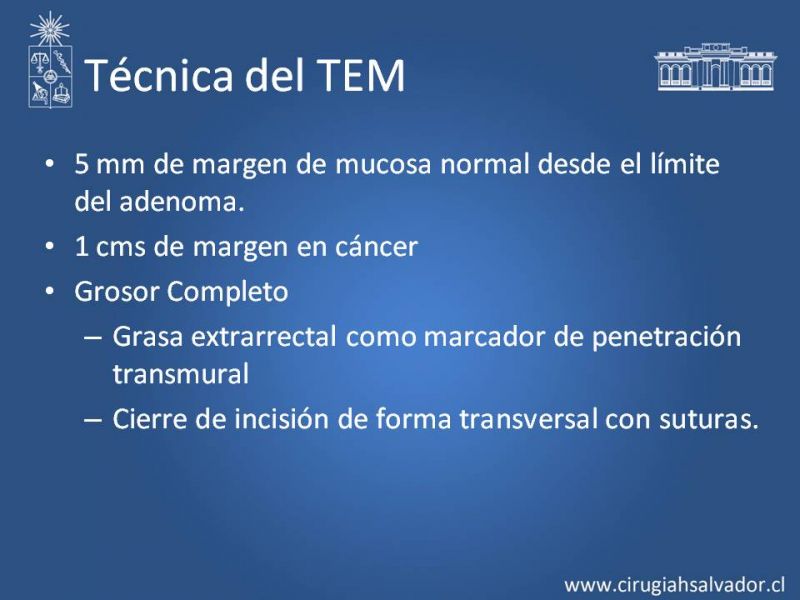 Técnica del TEM

• 5 mm de margen de mucosa normal desde el límite del adenoma.
• 1 cms de margen en cáncer
• Grosor Completo
– Grasa extrarrectal como marcador de penetración transmural
– Cierre de incisión de forma transversal con suturas.

www.cirugiahsalvador.cl